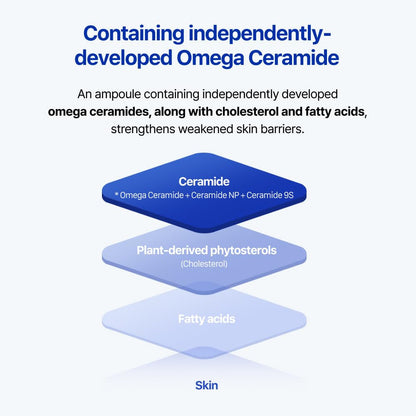 Containing independently-developed Omega Ceramide

An ampoule containing independently developed omega ceramides, along with cholesterol and fatty acids, strengthens weakened skin barriers.

Ceramide
* Omega Ceramide + Ceramide NP + Ceramide 9S

Plant-derived phytosterols
(Cholesterol)

Fatty acids

Skin